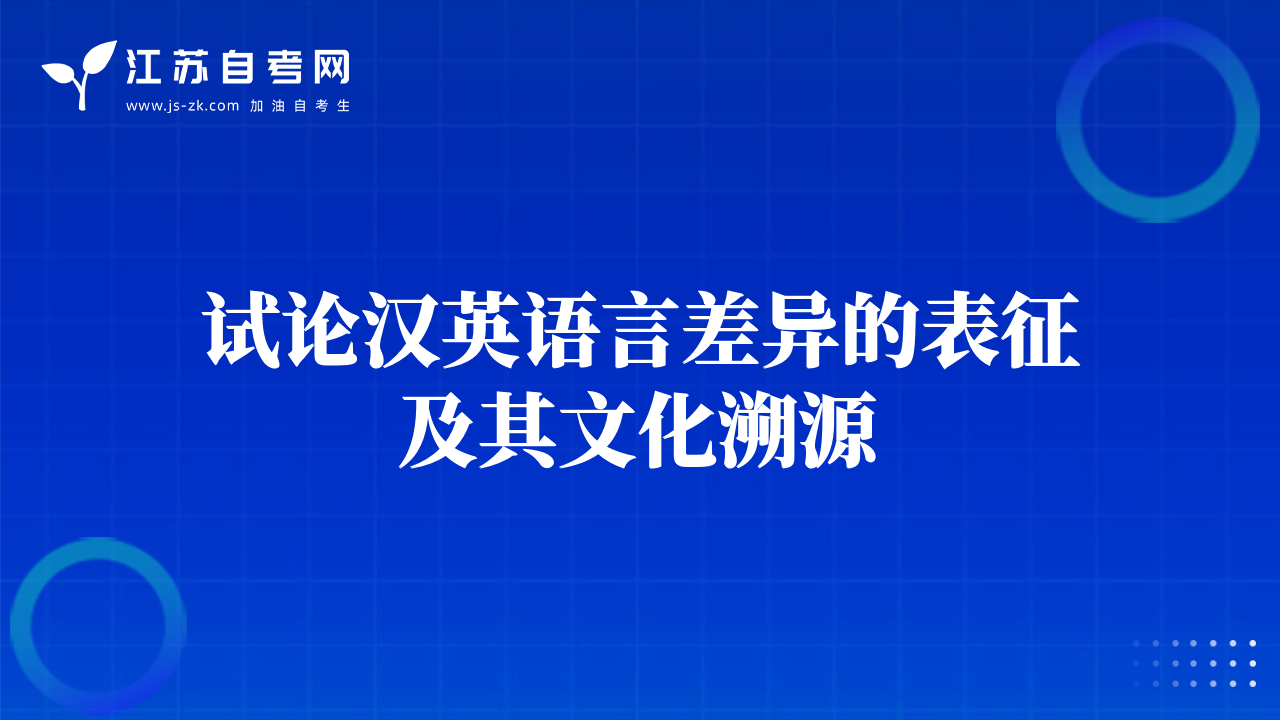 江苏自考网
www.js-zk.com 加油自考生

试论汉英语言差异的表征及其文化溯源